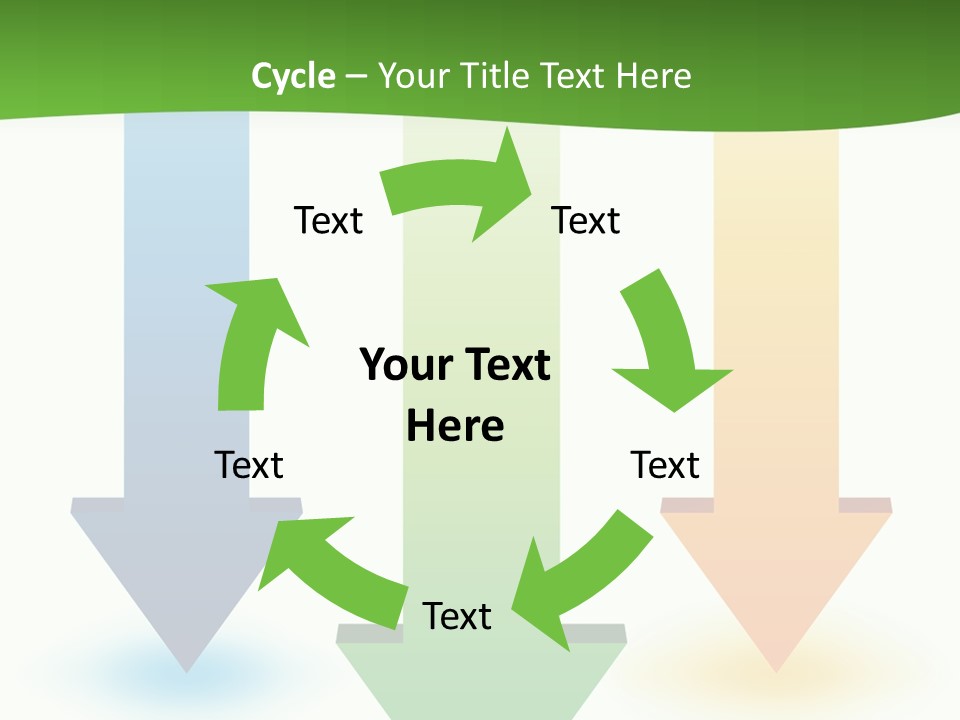 Cycle – Your Title Text Here

Text

Text

Your Text Here

Text

Text

Text